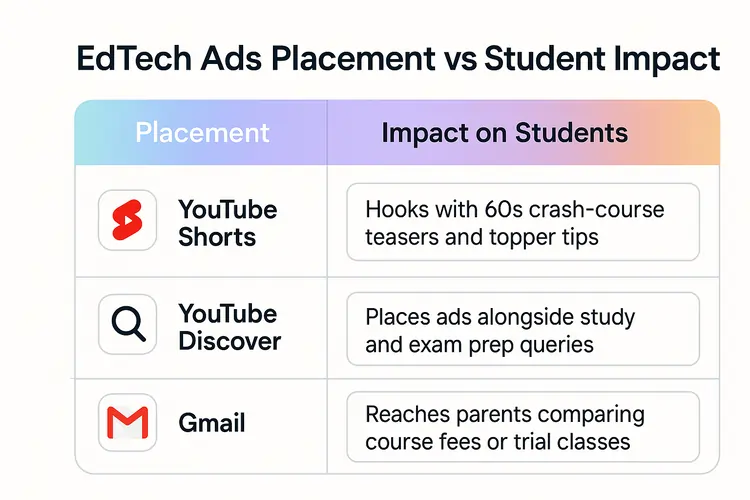 EdTech Ads Placement vs Student Impact

| Placement | Impact on Students |
|---|---|
| YouTube Shorts | Hooks with 60s crash-course teasers and topper tips |
| YouTube Discover | Places ads alongside study and exam prep queries |
| Gmail | Reaches parents comparing course fees or trial classes |